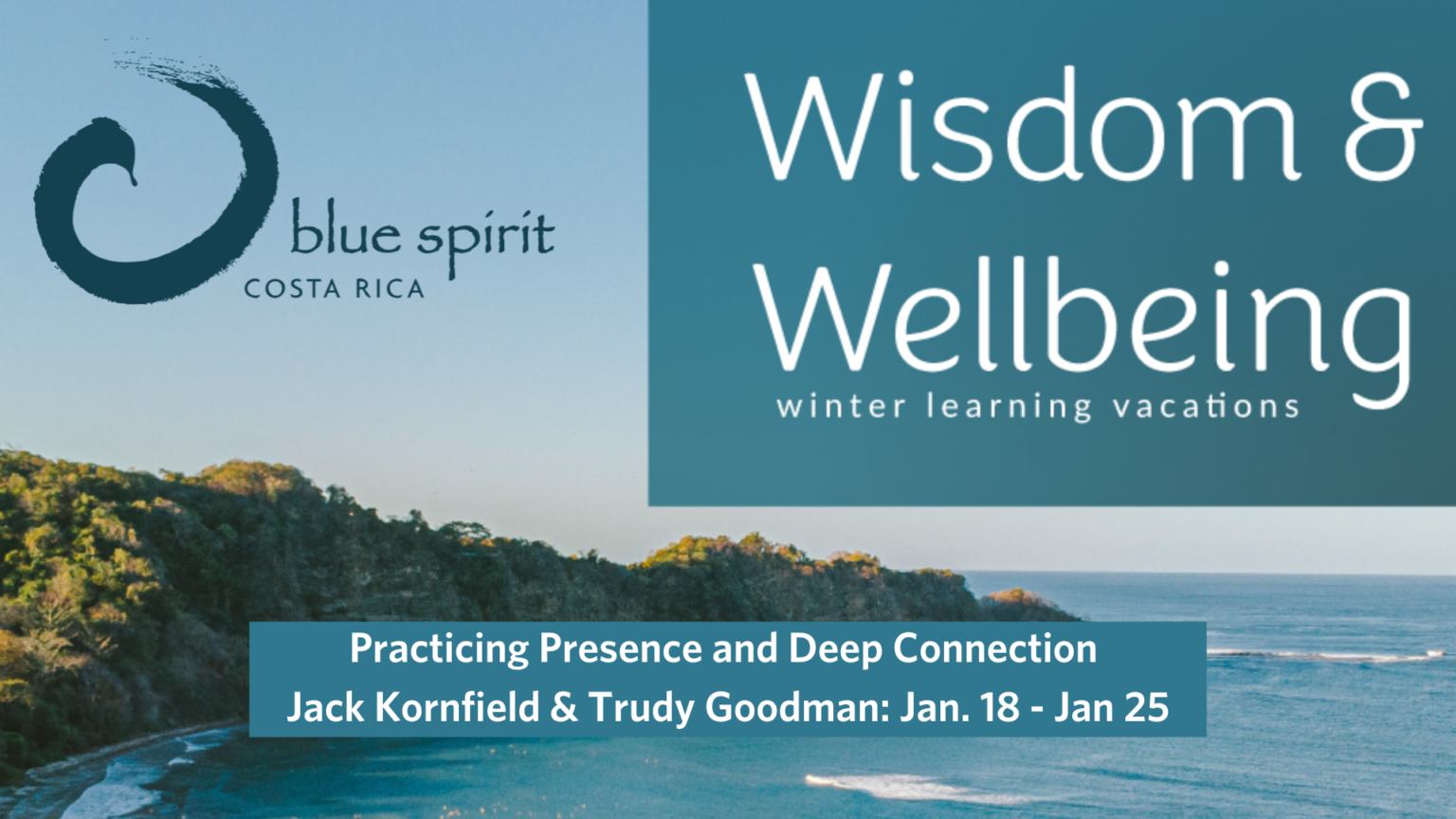 blue spirit
COSTA RICA

Wisdom & Wellbeing
winter learning vacations

Practicing Presence and Deep Connection
Jack Kornfield & Trudy Goodman: Jan. 18 - Jan 25